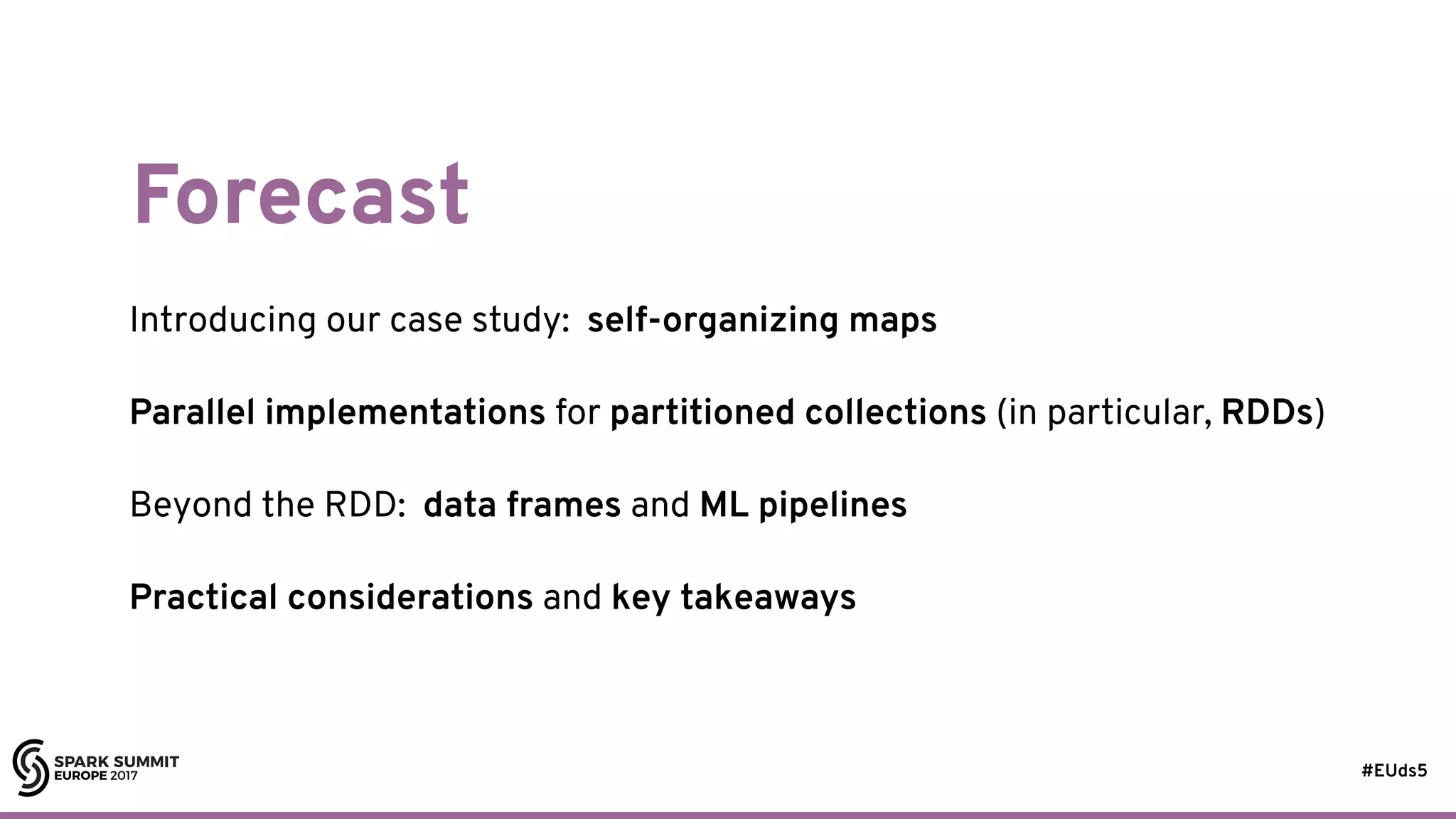 Forecast

Introducing our case study: self-organizing maps

Parallel implementations for partitioned collections (in particular, RDDs)

Beyond the RDD: data frames and ML pipelines

Practical considerations and key takeaways

SPARK SUMMIT EUROPE 2017

#EUds5